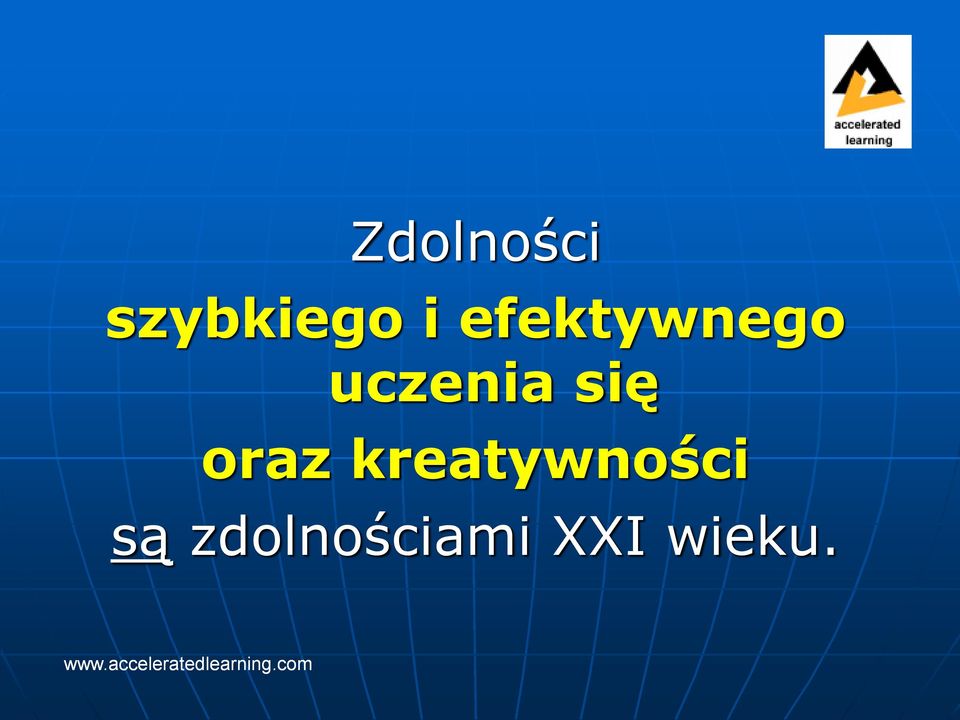 accelerated learning

Zdolności
szybkiego i efektywnego uczenia się
oraz kreatywności
są zdolnościami XXI wieku.

www.acceleratedlearning.com